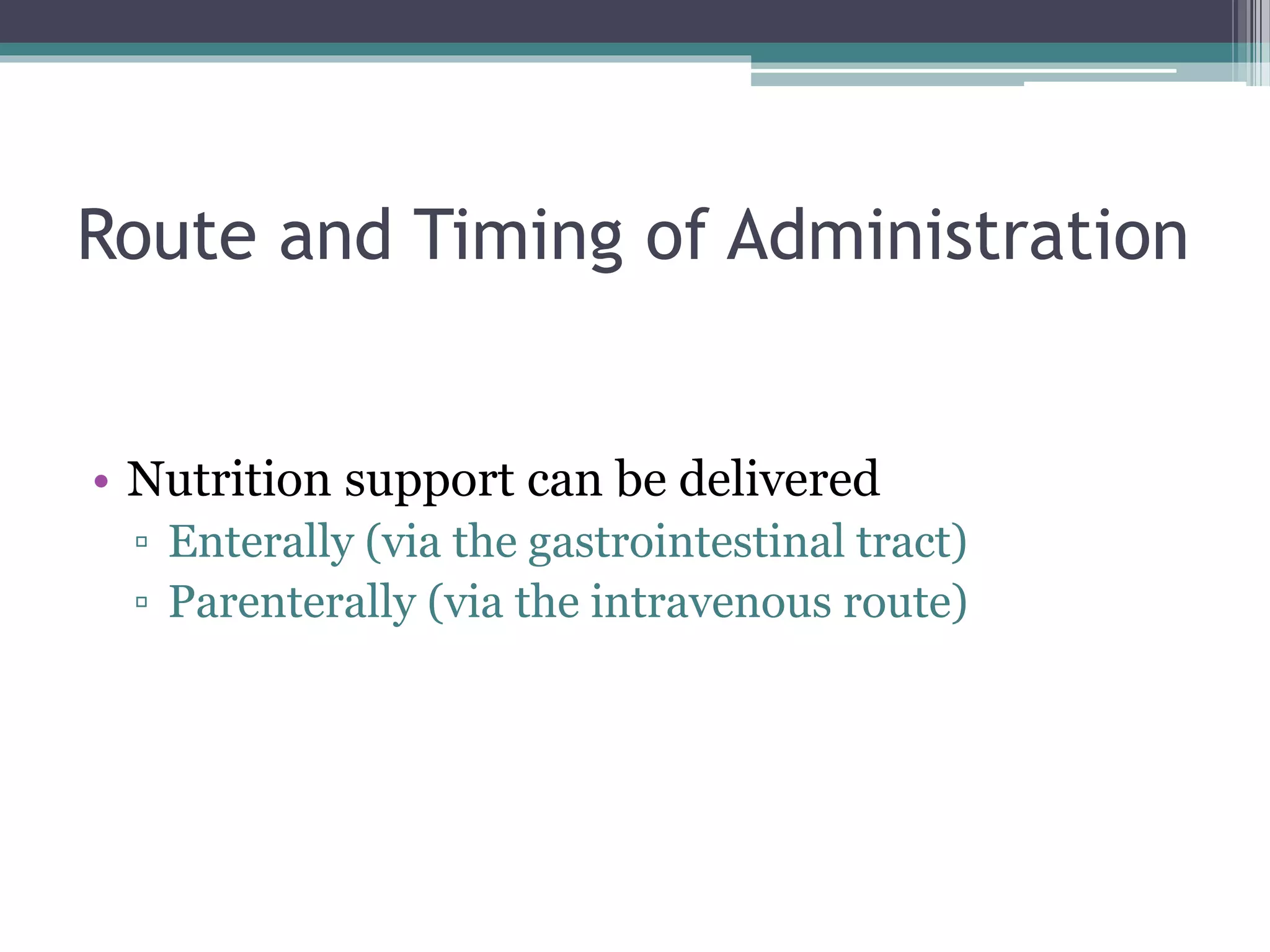 Route and Timing of Administration

• Nutrition support can be delivered
▫ Enterally (via the gastrointestinal tract)
▫ Parenterally (via the intravenous route)